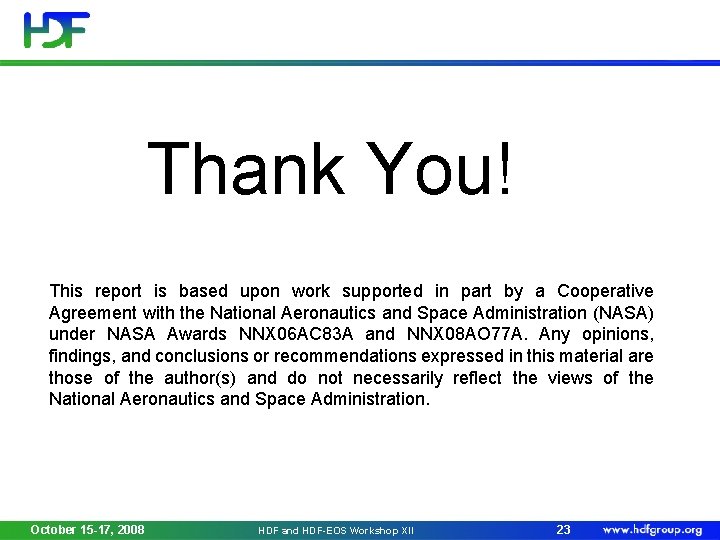 HDF

Thank You!

This report is based upon work supported in part by a Cooperative Agreement with the National Aeronautics and Space Administration (NASA) under NASA Awards NNX06AC83A and NNX08AO77A. Any opinions, findings, and conclusions or recommendations expressed in this material are those of the author(s) and do not necessarily reflect the views of the National Aeronautics and Space Administration.

October 15-17, 2008 HDF and HDF-EOS Workshop XII 23 www.hdfgroup.org